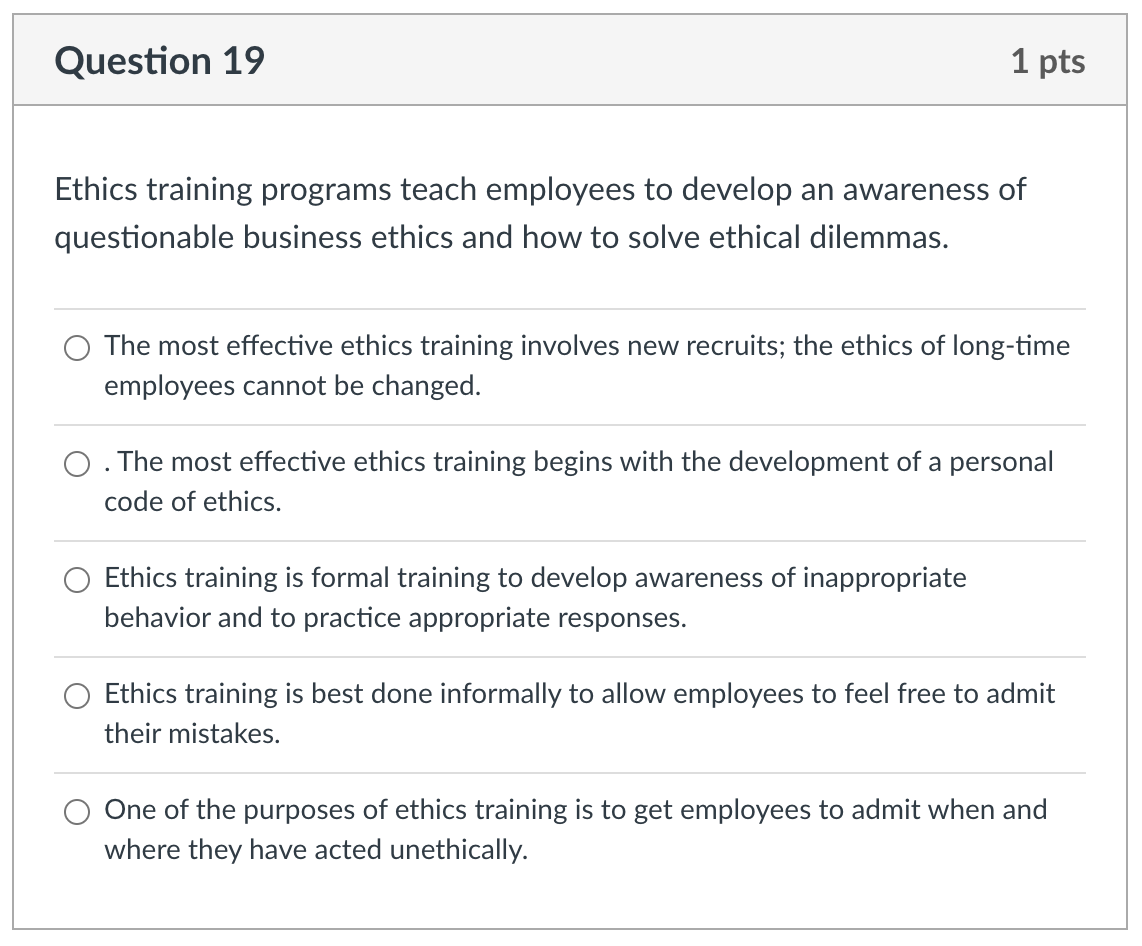 Question 19

1 pts

Ethics training programs teach employees to develop an awareness of questionable business ethics and how to solve ethical dilemmas.

The most effective ethics training involves new recruits; the ethics of long-time employees cannot be changed.

. The most effective ethics training begins with the development of a personal code of ethics.

Ethics training is formal training to develop awareness of inappropriate behavior and to practice appropriate responses.

Ethics training is best done informally to allow employees to feel free to admit their mistakes.

One of the purposes of ethics training is to get employees to admit when and where they have acted unethically.